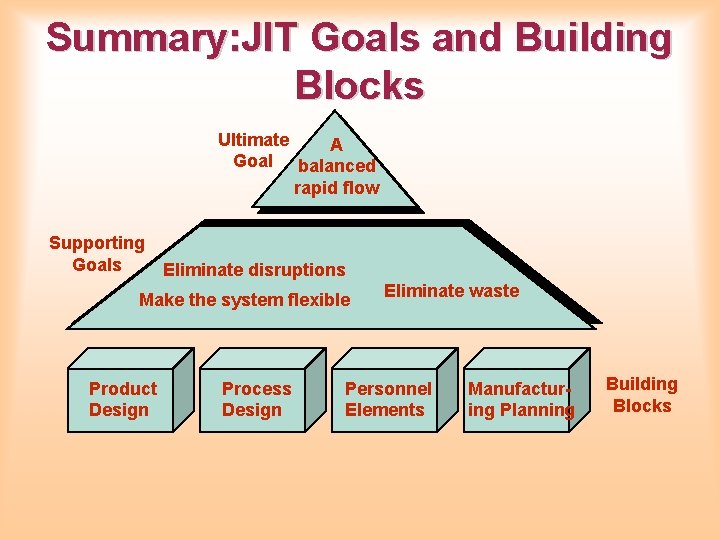 Summary:JIT Goals and Building Blocks

Ultimate Goal

A balanced rapid flow

Supporting Goals

Eliminate disruptions

Make the system flexible

Eliminate waste

Product Design

Process Design

Personnel Elements

Manufacturing Planning

Building Blocks